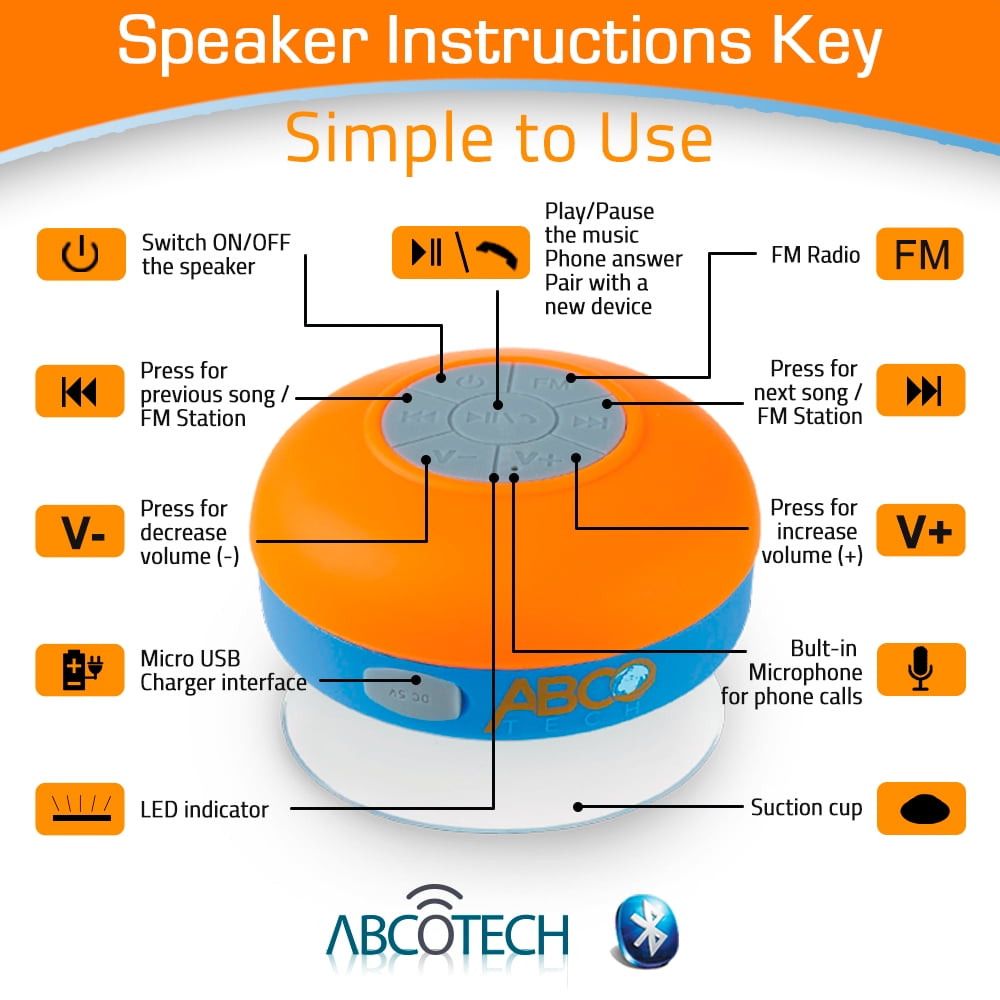 Speaker Instructions Key

Simple to Use

Switch ON/OFF the speaker

Play/Pause the music
Phone answer
Pair with a new device

FM Radio

FM

Press for previous song / FM Station

Press for next song / FM Station

V-

Press for decrease volume (-)

Press for increase volume (+)

V+

Micro USB Charger interface

Bult-in Microphone for phone calls

LED indicator

Suction cup

FM

V-

V+

DC 5V

ABCO TECH

ABCOTECH